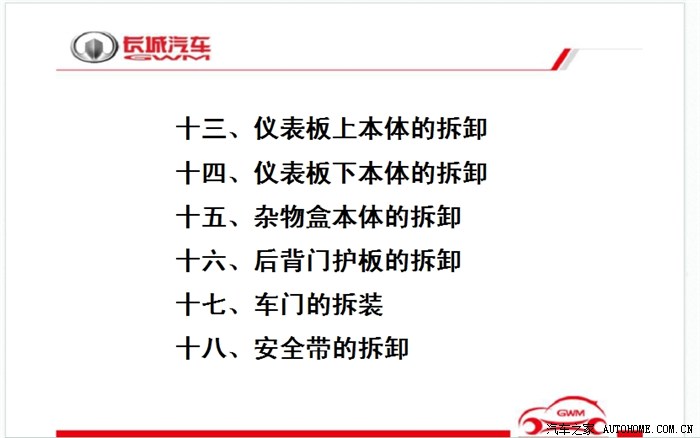 长城汽车
GWM

十三、仪表板上本体的拆卸
十四、仪表板下本体的拆卸
十五、杂物盒本体的拆卸
十六、后背门护板的拆卸
十七、车门的拆装
十八、安全带的拆卸

GWM
汽车之家 AUTOHOME.COM.CN